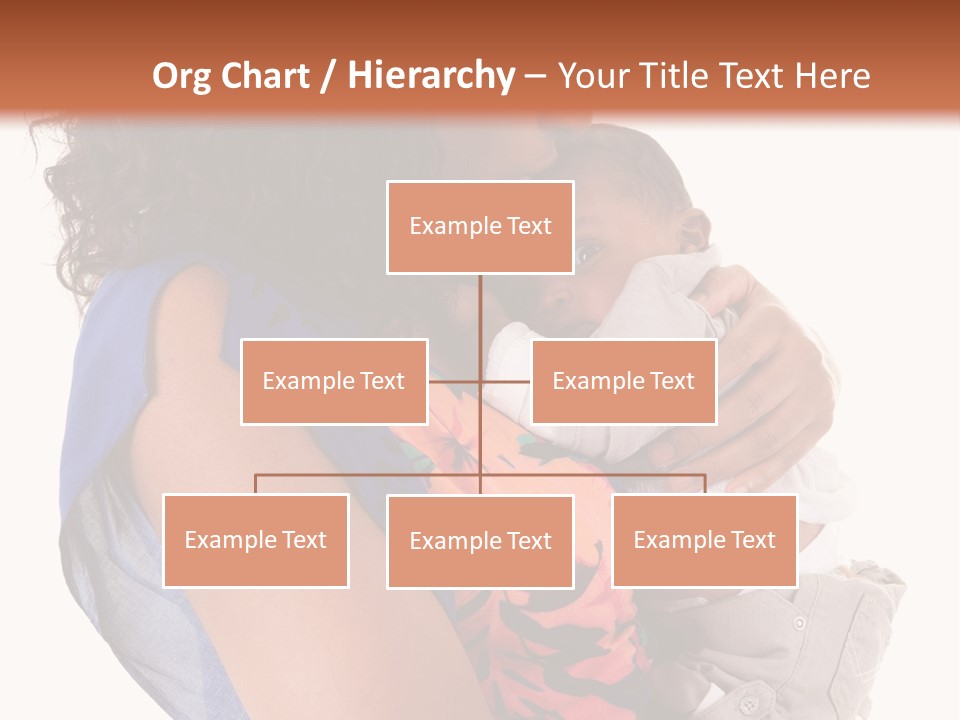 Org Chart / Hierarchy – Your Title Text Here

Example Text

Example Text

Example Text

Example Text

Example Text

Example Text